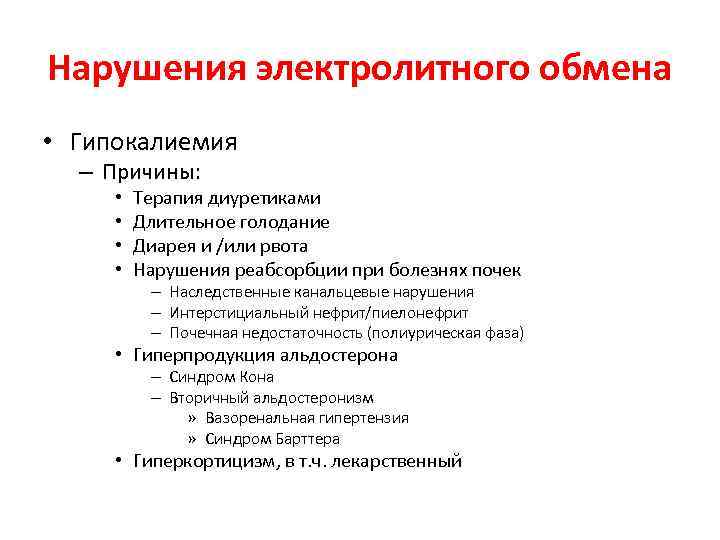 Нарушения электролитного обмена

• Гипокалиемия
– Причины:
• Терапия диуретиками
• Длительное голодание
• Диарея и /или рвота
• Нарушения реабсорбции при болезнях почек
– Наследственные канальцевые нарушения
– Интерстициальный нефрит/пиелонефрит
– Почечная недостаточность (полиурическая фаза)
• Гиперпродукция альдостерона
– Синдром Кона
– Вторичный альдостеронизм
» Вазоренальная гипертензия
» Синдром Барттера
• Гиперкортицизм, в т.ч. лекарственный